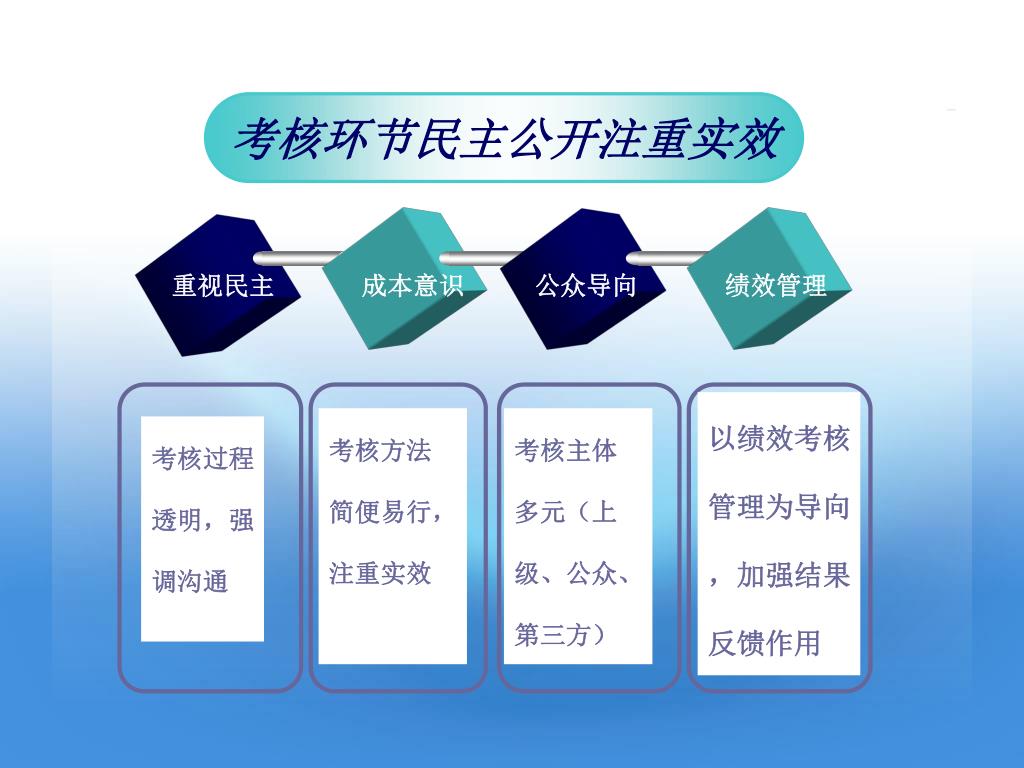 考核环节民主公开注重实效

重视民主

成本意识

公众导向

绩效管理

考核过程透明，强调沟通

考核方法简便易行，注重实效

考核主体多元（上级、公众、第三方）

以绩效考核管理为导向，加强结果反馈作用